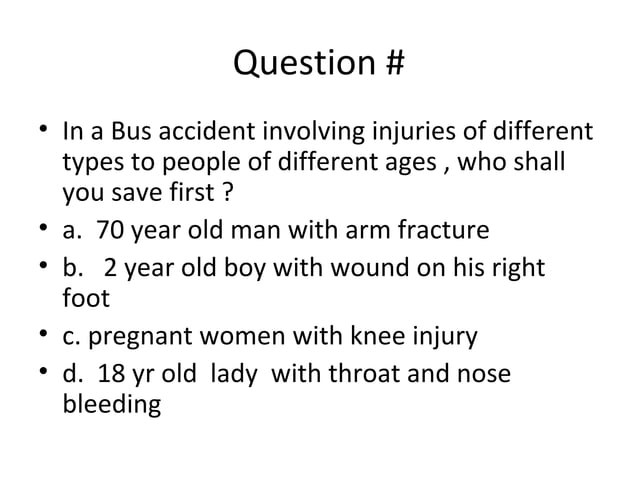 Question #

• In a Bus accident involving injuries of different types to people of different ages , who shall you save first ?
• a. 70 year old man with arm fracture
• b. 2 year old boy with wound on his right foot
• c. pregnant women with knee injury
• d. 18 yr old lady with throat and nose bleeding